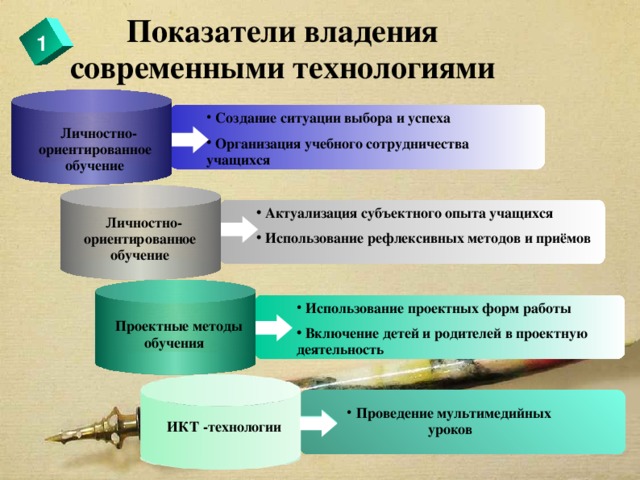 1

Показатели владения современными технологиями

Личностно-ориентированное обучение

• Создание ситуации выбора и успеха
• Организация учебного сотрудничества учащихся

Личностно-ориентированное обучение

• Актуализация субъектного опыта учащихся
• Использование рефлексивных методов и приёмов

Проектные методы обучения

• Использование проектных форм работы
• Включение детей и родителей в проектную деятельность

ИКТ -технологии

• Проведение мультимедийных уроков